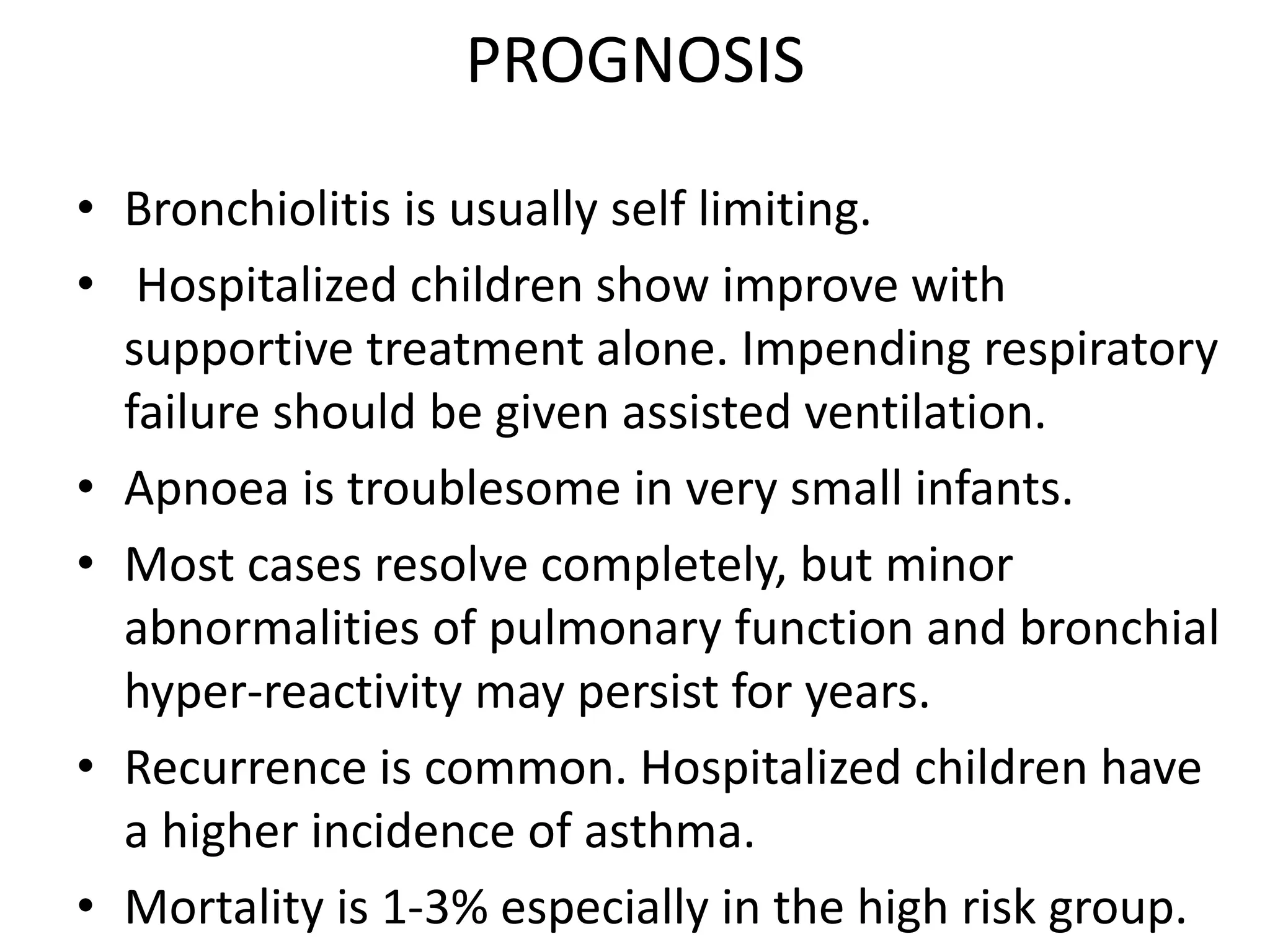 PROGNOSIS

• Bronchiolitis is usually self limiting.
• Hospitalized children show improve with supportive treatment alone. Impending respiratory failure should be given assisted ventilation.
• Apnoea is troublesome in very small infants.
• Most cases resolve completely, but minor abnormalities of pulmonary function and bronchial hyper-reactivity may persist for years.
• Recurrence is common. Hospitalized children have a higher incidence of asthma.
• Mortality is 1-3% especially in the high risk group.